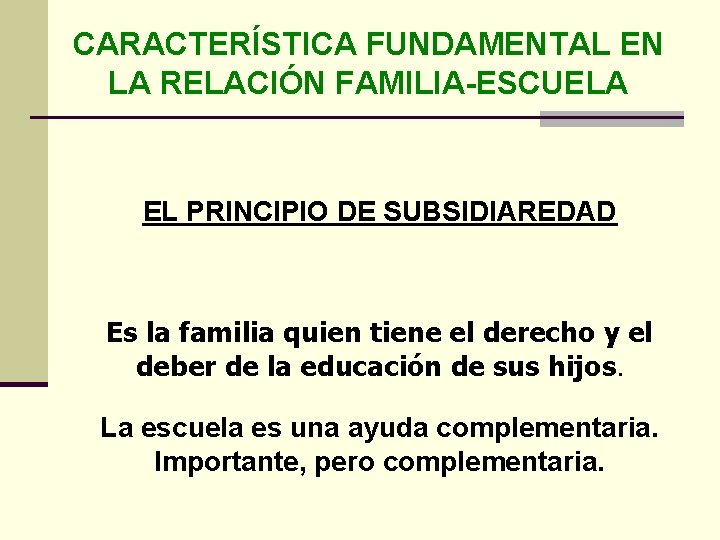 CARACTERÍSTICA FUNDAMENTAL EN LA RELACIÓN FAMILIA-ESCUELA

EL PRINCIPIO DE SUBSIDIAREDAD

Es la familia quien tiene el derecho y el deber de la educación de sus hijos.

La escuela es una ayuda complementaria. Importante, pero complementaria.